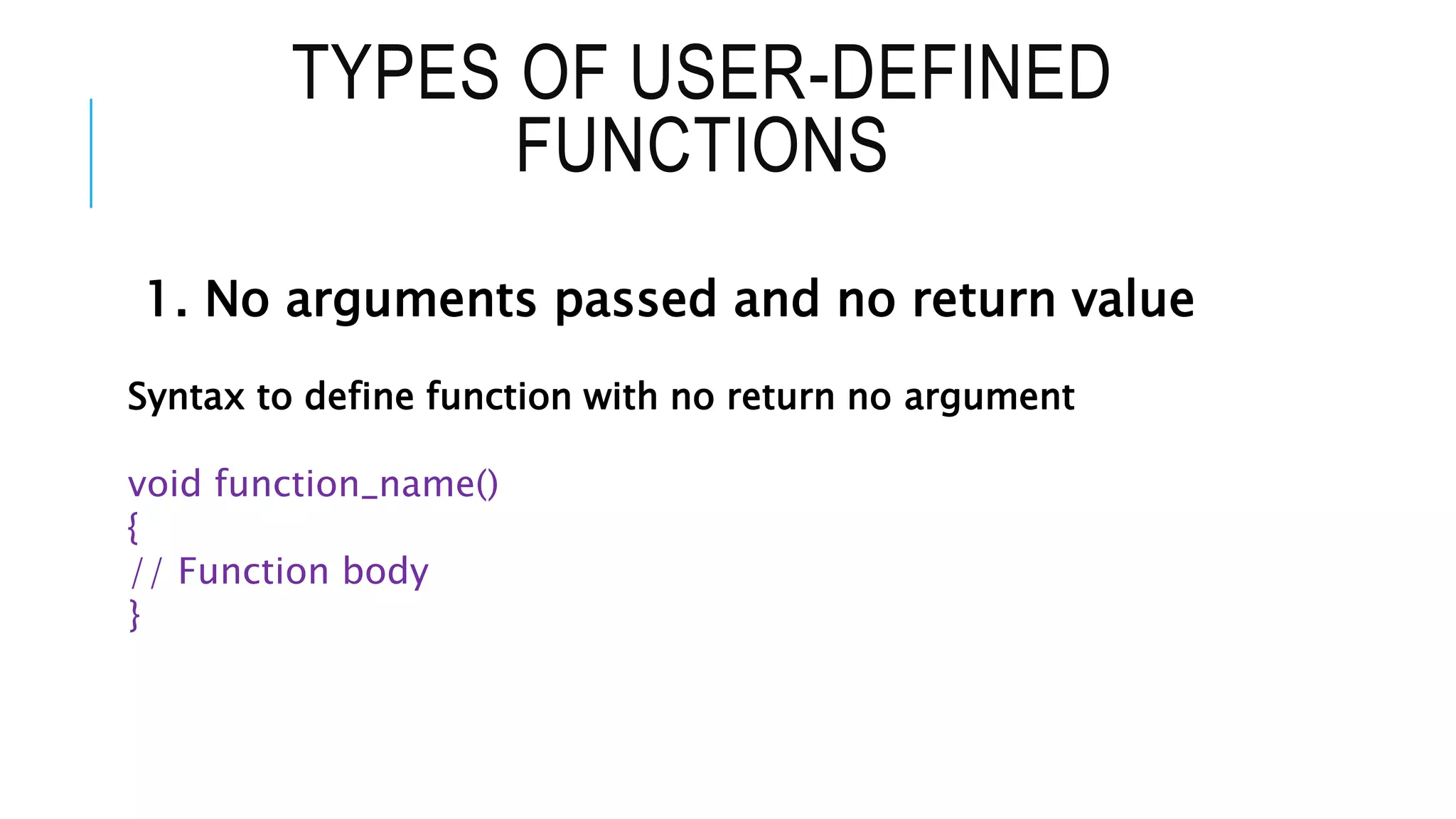 TYPES OF USER-DEFINED FUNCTIONS

1. No arguments passed and no return value

Syntax to define function with no return no argument

void function_name()
{
// Function body
}